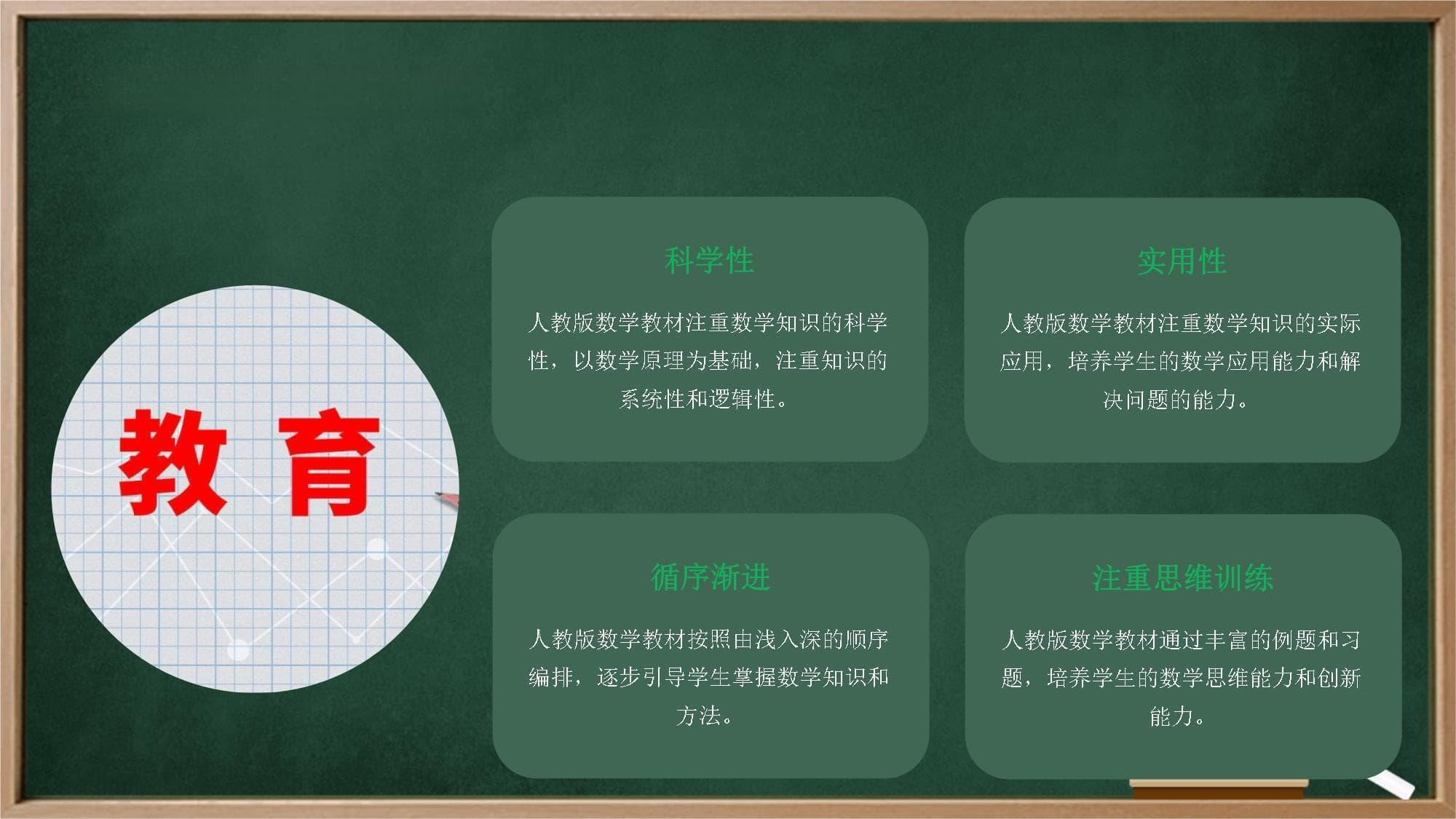 教 育

科学性

人教版数学教材注重数学知识的科学性，以数学原理为基础，注重知识的系统性和逻辑性。

实用性

人教版数学教材注重数学知识的实际应用，培养学生的数学应用能力和解决问题的能力。

循序渐进

人教版数学教材按照由浅入深的顺序编排，逐步引导学生掌握数学知识和方法。

注重思维训练

人教版数学教材通过丰富的例题和习题，培养学生的数学思维能力和创新能力。